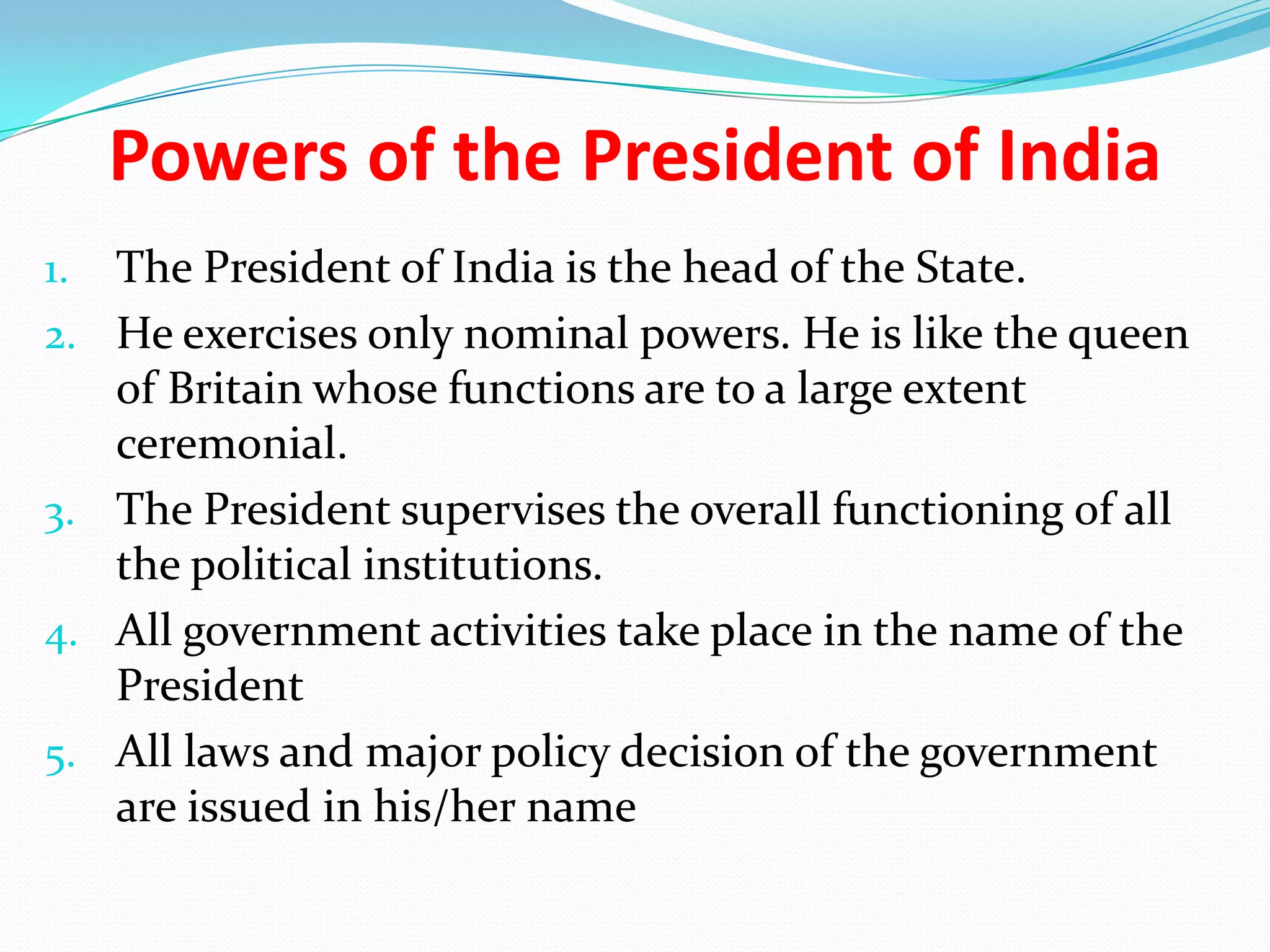 Powers of the President of India

1. The President of India is the head of the State.
2. He exercises only nominal powers. He is like the queen of Britain whose functions are to a large extent ceremonial.
3. The President supervises the overall functioning of all the political institutions.
4. All government activities take place in the name of the President
5. All laws and major policy decision of the government are issued in his/her name